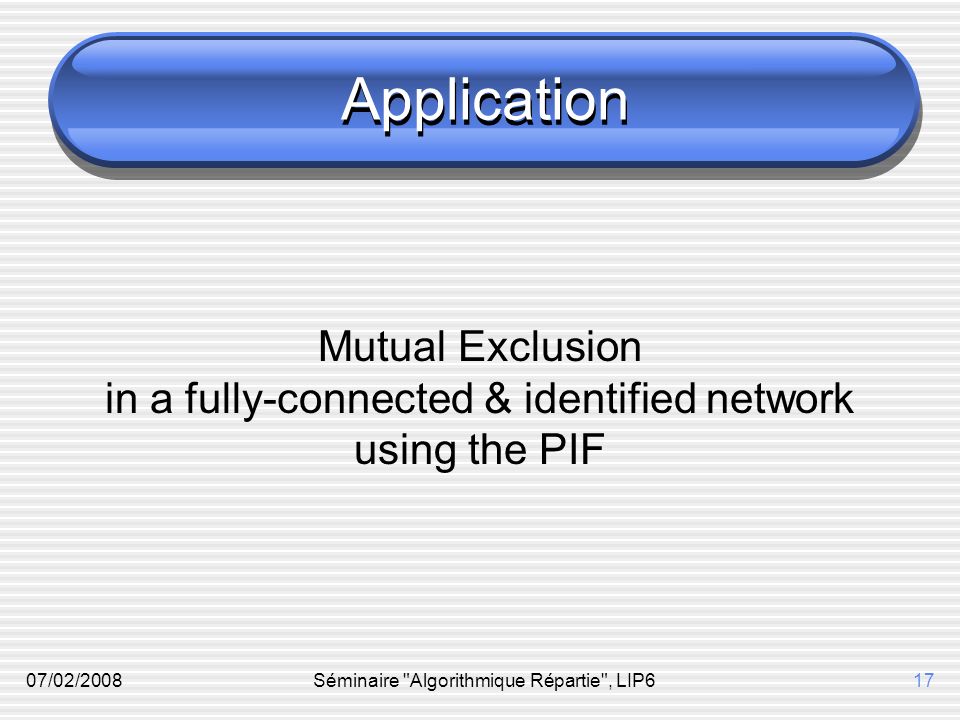 Application

Mutual Exclusion
in a fully-connected & identified network
using the PIF

07/02/2008

Séminaire "Algorithmique Répartie", LIP6

17